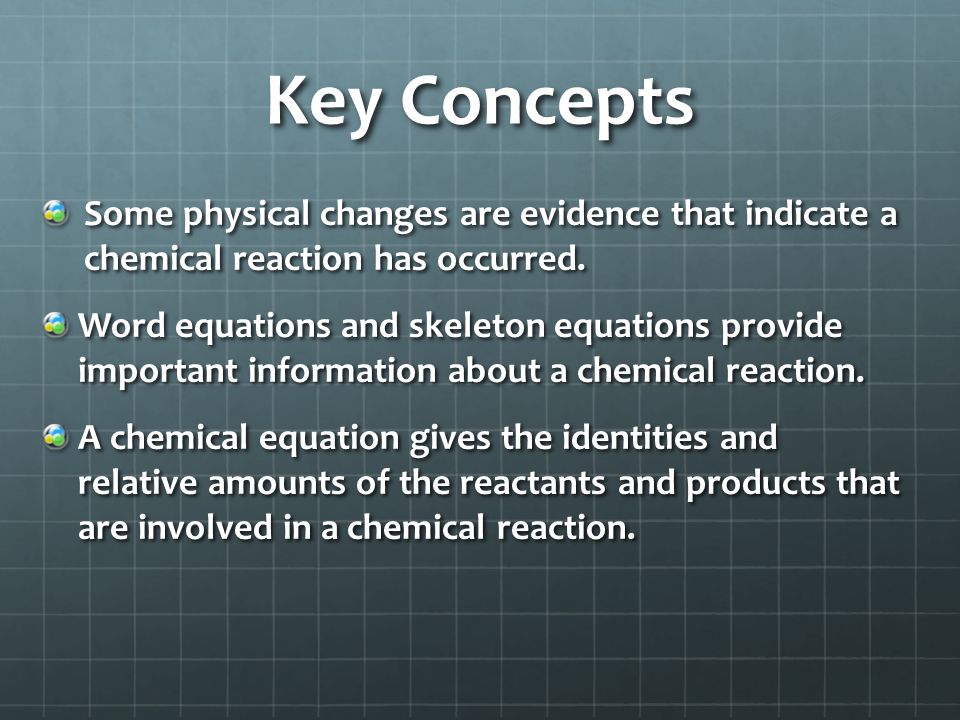 Key Concepts

Some physical changes are evidence that indicate a chemical reaction has occurred.

Word equations and skeleton equations provide important information about a chemical reaction.

A chemical equation gives the identities and relative amounts of the reactants and products that are involved in a chemical reaction.